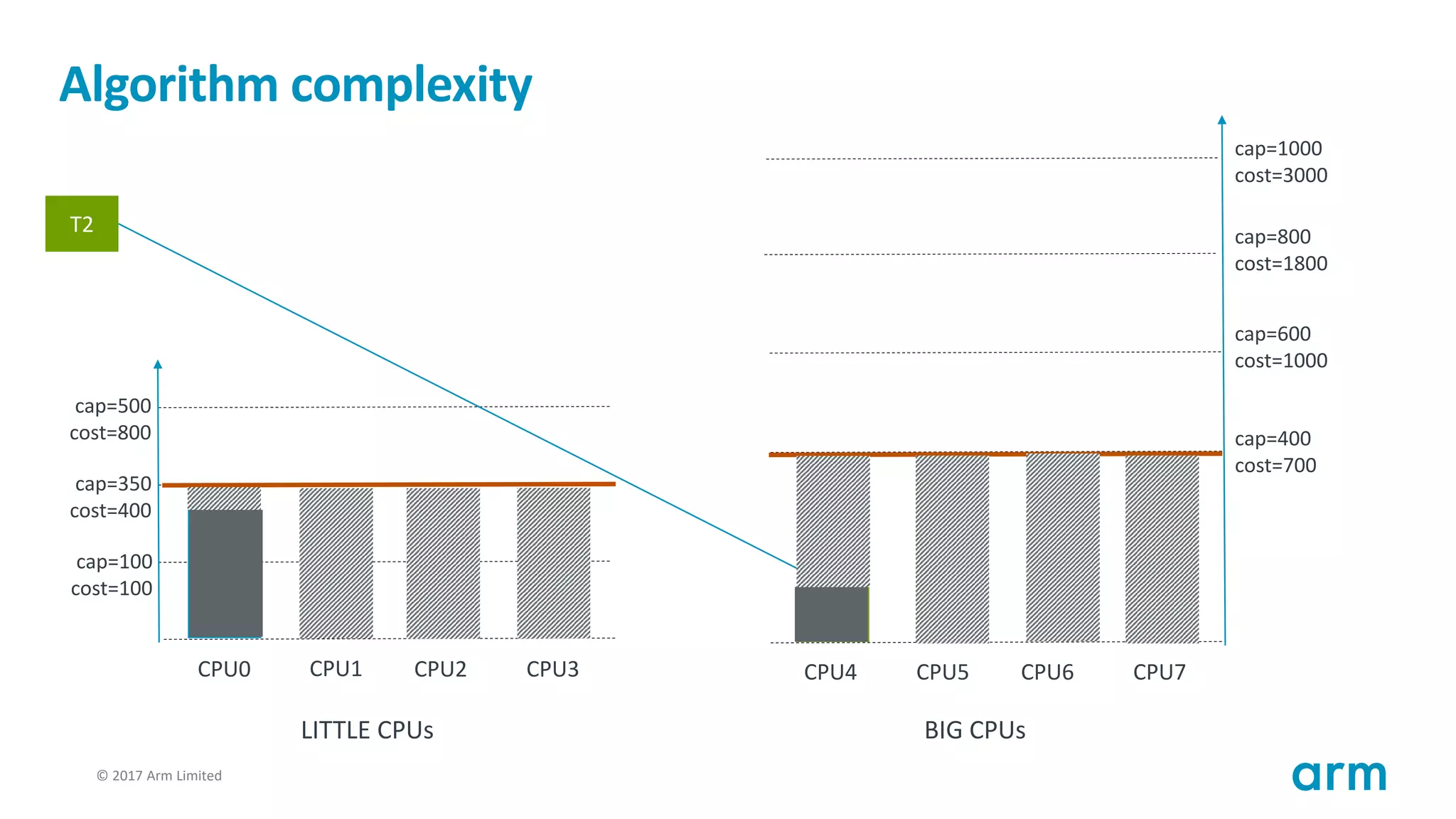 Algorithm complexity

T2

cap=500
cost=800

cap=350
cost=400

cap=100
cost=100

CPU0 CPU1 CPU2 CPU3

LITTLE CPUs

cap=1000
cost=3000

cap=800
cost=1800

cap=600
cost=1000

cap=400
cost=700

CPU4 CPU5 CPU6 CPU7

BIG CPUs

© 2017 Arm Limited

arm